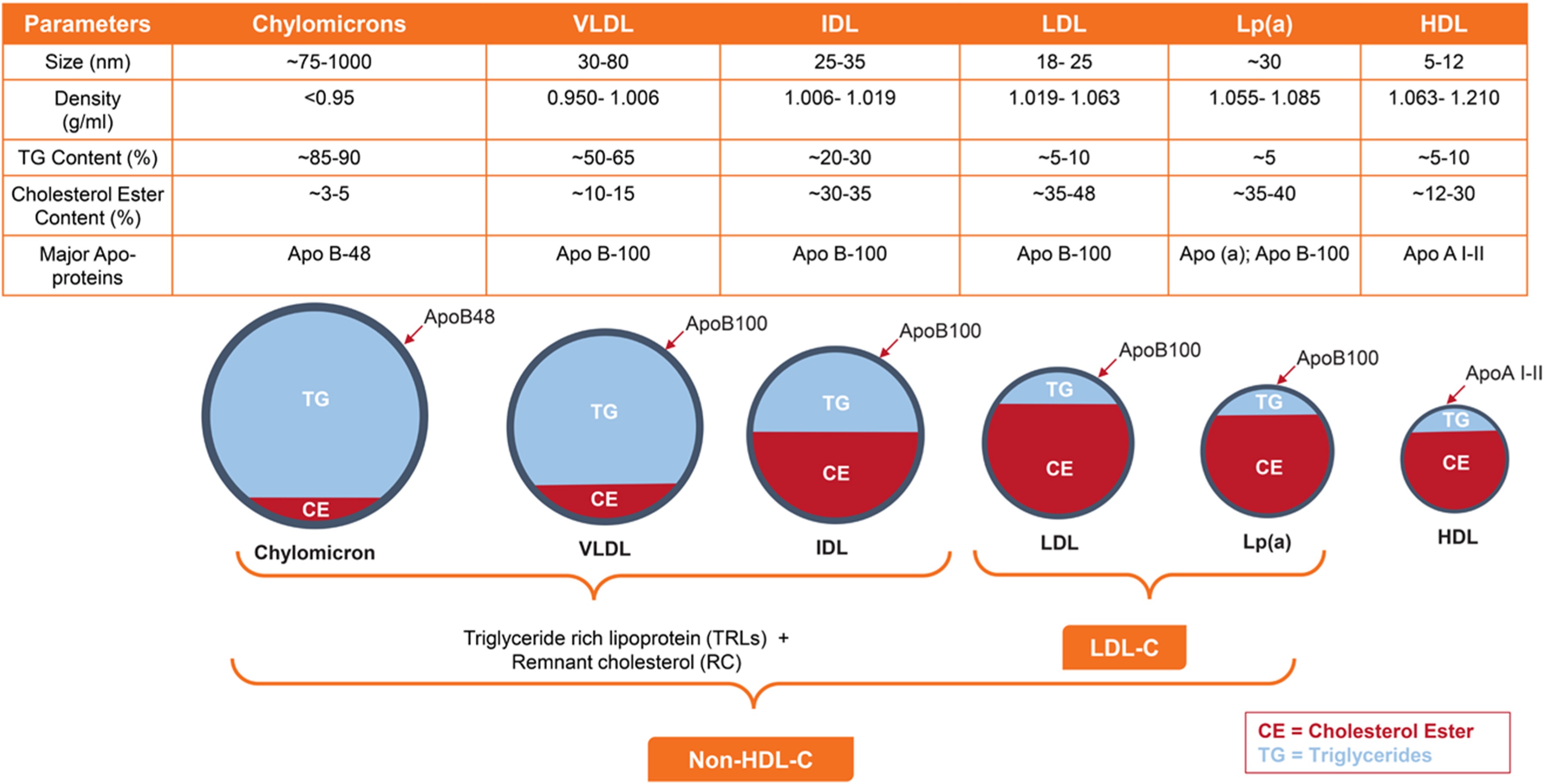 | Parameters | Chylomicrons | VLDL | IDL | LDL | Lp(a) | HDL |
|---|---|---|---|---|---|---|
| Size (nm) | ~75-1000 | 30-80 | 25-35 | 18- 25 | ~30 | 5-12 |
| Density (g/ml) | <0.95 | 0.950- 1.006 | 1.006- 1.019 | 1.019- 1.063 | 1.055- 1.085 | 1.063- 1.210 |
| TG Content (%) | ~85-90 | ~50-65 | ~20-30 | ~5-10 | ~5 | ~5-10 |
| Cholesterol Ester Content (%) | ~3-5 | ~10-15 | ~30-35 | ~35-48 | ~35-40 | ~12-30 |
| Major Apo-proteins | Apo B-48 | Apo B-100 | Apo B-100 | Apo B-100 | Apo (a); Apo B-100 | Apo A I-II |

ApoB48
TG
CE
Chylomicron

ApoB100
TG
CE
VLDL

ApoB100
TG
CE
IDL

ApoB100
TG
CE
LDL

ApoB100
TG
CE
Lp(a)

ApoA I-II
TG
CE
HDL

Triglyceride rich lipoprotein (TRLs) + Remnant cholesterol (RC)

LDL-C

Non-HDL-C

CE = Cholesterol Ester
TG = Triglycerides